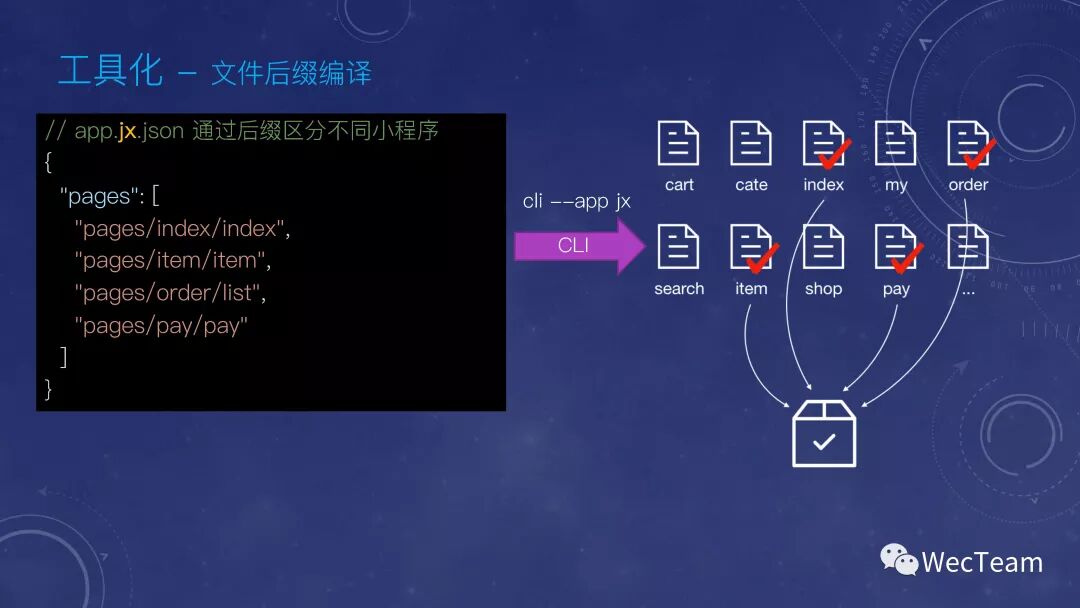 工具化 – 文件后缀编译

// app.jx.json 通过后缀区分不同小程序
{
  "pages": [
    "pages/index/index",
    "pages/item/item",
    "pages/order/list",
    "pages/pay/pay"
  ]
}

cli --app jx

CLI

cart cate index my order

search item shop pay ...

WecTeam